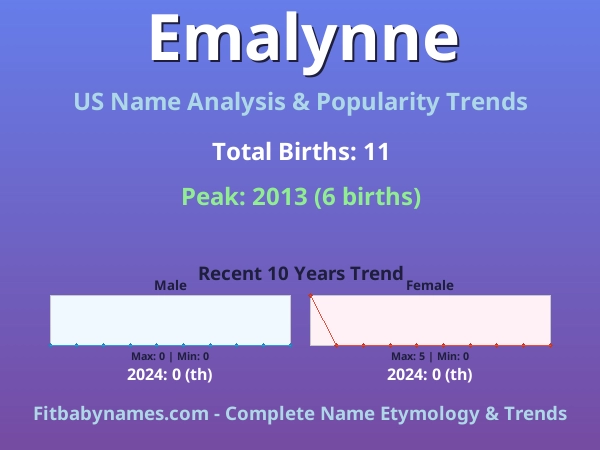 Emalynne

US Name Analysis & Popularity Trends

Total Births: 11

Peak: 2013 (6 births)

Recent 10 Years Trend

Male

Max: 0 | Min: 0

2024: 0 (th)

Female

Max: 5 | Min: 0

2024: 0 (th)

Fitbabynames.com - Complete Name Etymology & Trends